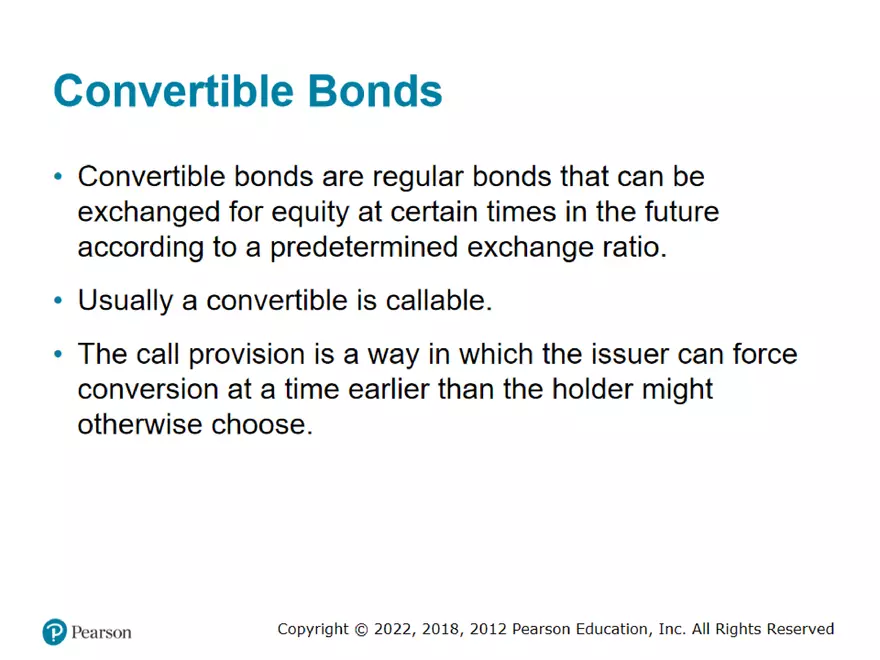 Convertible Bonds

• Convertible bonds are regular bonds that can be exchanged for equity at certain times in the future according to a predetermined exchange ratio.

• Usually a convertible is callable.

• The call provision is a way in which the issuer can force conversion at a time earlier than the holder might otherwise choose.

Pearson

Copyright © 2022, 2018, 2012 Pearson Education, Inc. All Rights Reserved